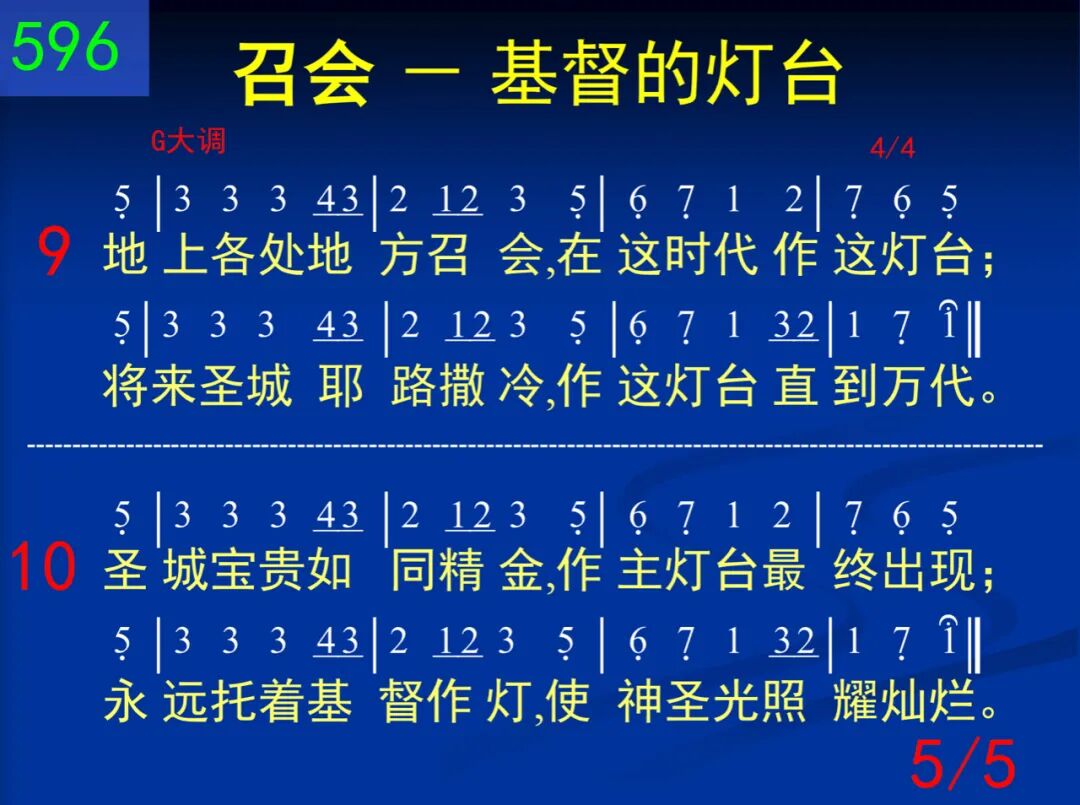 596

召会 — 基督的灯台

G大调

4/4

5 | 3 3 3 43 | 2 12 3 5 | 6 7 1 2 | 7 6 5

9 地 上各处地 方召 会,在 这时代 作 这灯台;

5 | 3 3 3 43 | 2 12 3 5 | 6 7 1 32 | 1 7 1 ‖

将来圣城 耶 路撒 冷,作 这灯台 直 到万代。

5 | 3 3 3 43 | 2 12 3 5 | 6 7 1 2 | 7 6 5

10 圣 城宝贵如 同精 金,作 主灯台最 终出现;

5 | 3 3 3 43 | 2 12 3 5 | 6 7 1 32 | 1 7 1 ‖

永 远托着基 督作 灯,使 神圣光照 耀灿烂。

5/5